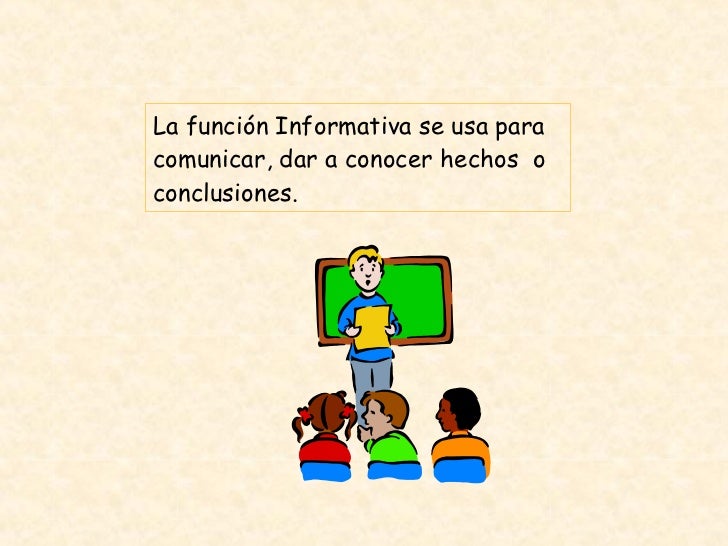 La función Informativa se usa para comunicar, dar a conocer hechos o conclusiones.